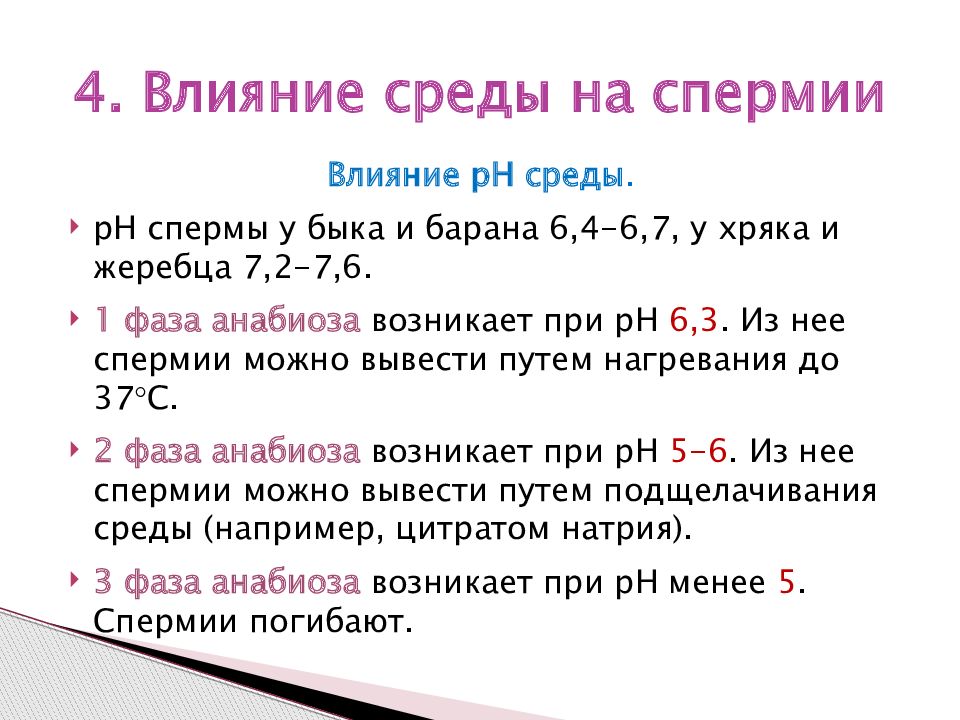 4. Влияние среды на спермии

Влияние рН среды.

рН спермы у быка и барана 6,4–6,7, у хряка и жеребца 7,2–7,6.

1 фаза анабиоза возникает при рН 6,3. Из нее спермии можно вывести путем нагревания до 37°С.

2 фаза анабиоза возникает при рН 5–6. Из нее спермии можно вывести путем подщелачивания среды (например, цитратом натрия).

3 фаза анабиоза возникает при рН менее 5. Спермии погибают.